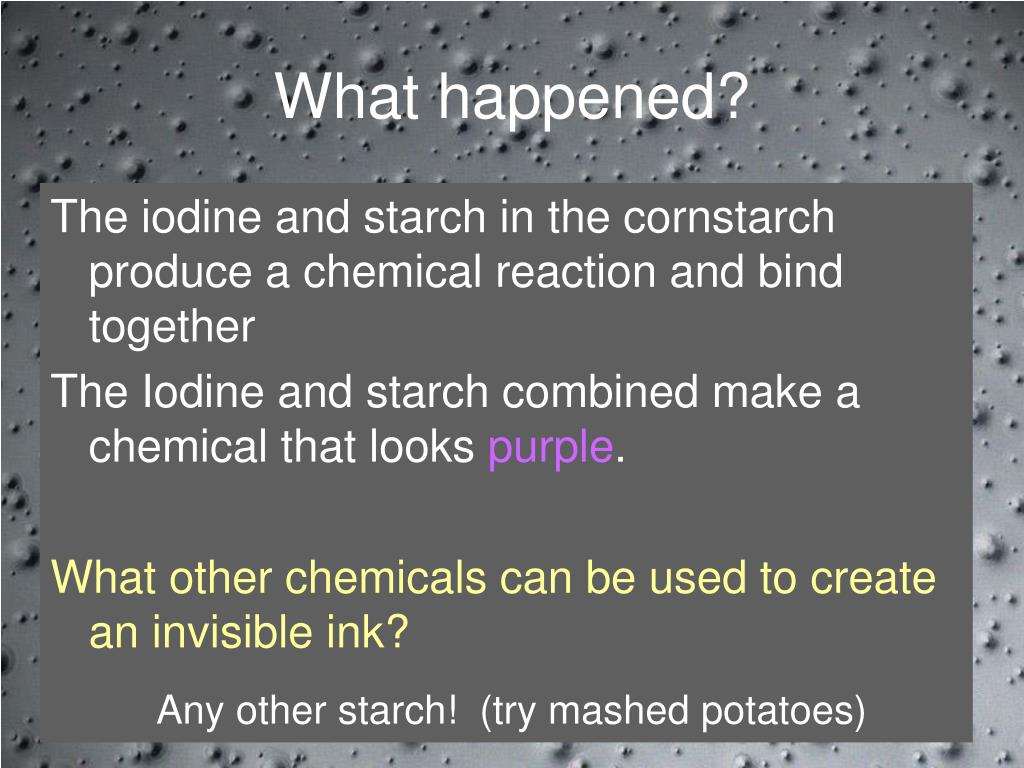 What happened?

The iodine and starch in the cornstarch produce a chemical reaction and bind together

The Iodine and starch combined make a chemical that looks purple.

What other chemicals can be used to create an invisible ink?

Any other starch!  (try mashed potatoes)